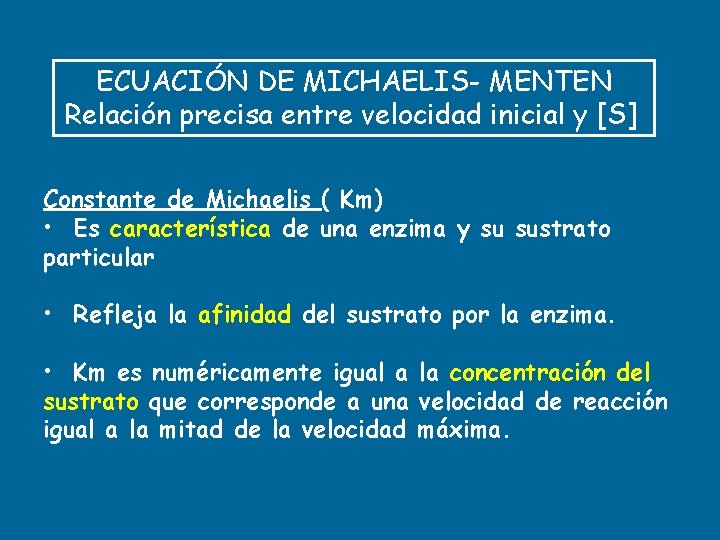 ECUACIÓN DE MICHAELIS- MENTEN
Relación precisa entre velocidad inicial y [S]

Constante de Michaelis ( Km)
• Es característica de una enzima y su sustrato particular

• Refleja la afinidad del sustrato por la enzima.

• Km es numéricamente igual a la concentración del sustrato que corresponde a una velocidad de reacción igual a la mitad de la velocidad máxima.